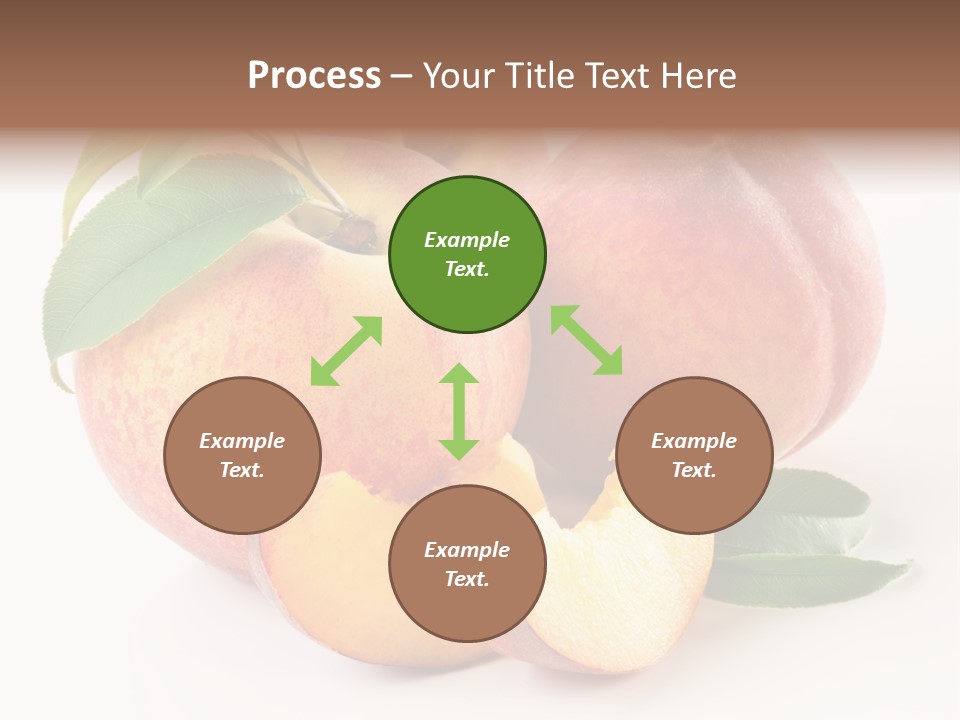 Process – Your Title Text Here

Example Text.

Example Text.

Example Text.

Example Text.